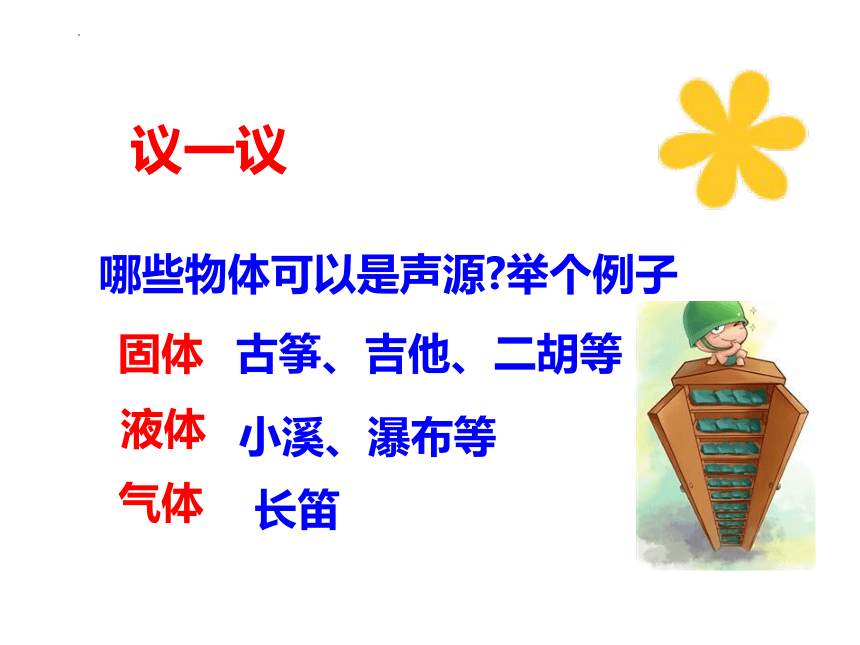 议一议

哪些物体可以是声源?举个例子

固体 古筝、吉他、二胡等

液体 小溪、瀑布等

气体 长笛